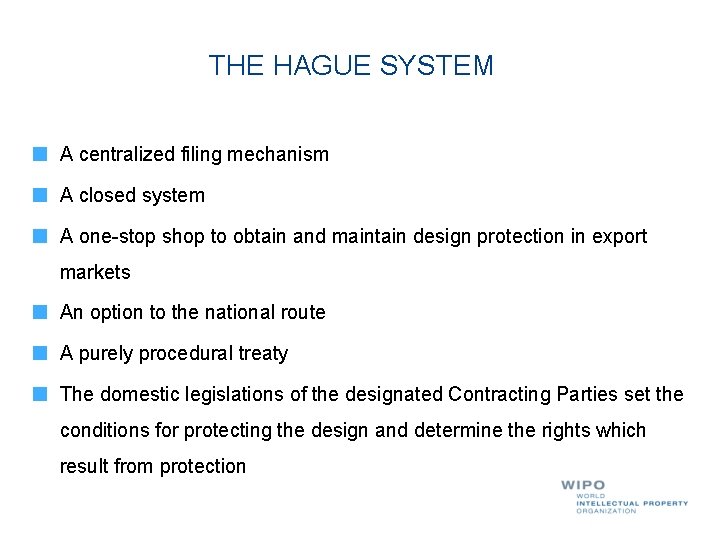 THE HAGUE SYSTEM

A centralized filing mechanism

A closed system

A one-stop shop to obtain and maintain design protection in export markets

An option to the national route

A purely procedural treaty

The domestic legislations of the designated Contracting Parties set the conditions for protecting the design and determine the rights which result from protection

WIPO
WORLD
INTELLECTUAL PROPERTY
ORGANIZATION